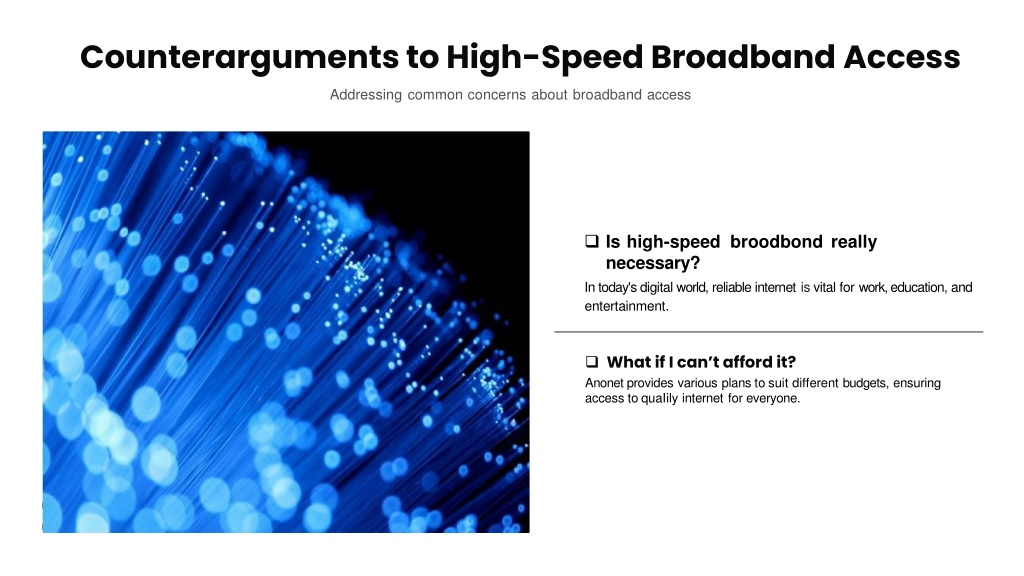 Counterarguments to High-Speed Broadband Access

Addressing common concerns about broadband access

❑ Is high-speed broodbond really necessary?

In today's digital world, reliable internet is vital for work, education, and entertainment.

❑ What if I can't afford it?

Anonet provides various plans to suit different budgets, ensuring access to qualily internet for everyone.